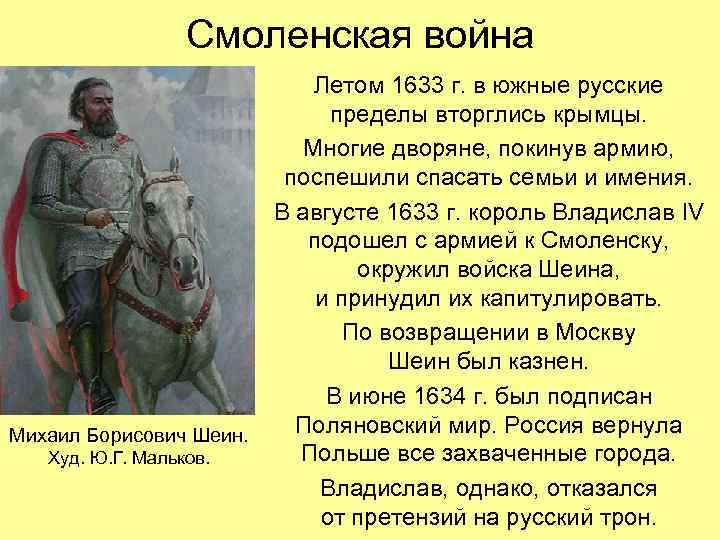 Смоленская война

Летом 1633 г. в южные русские пределы вторглись крымцы.

Многие дворяне, покинув армию, поспешили спасать семьи и имения.

В августе 1633 г. король Владислав IV подошел с армией к Смоленску, окружил войска Шеина, и принудил их капитулировать.

По возвращении в Москву Шеин был казнен.

В июне 1634 г. был подписан Поляновский мир. Россия вернула Польше все захваченные города.

Владислав, однако, отказался от претензий на русский трон.

Михаил Борисович Шеин.
Худ. Ю.Г. Мальков.